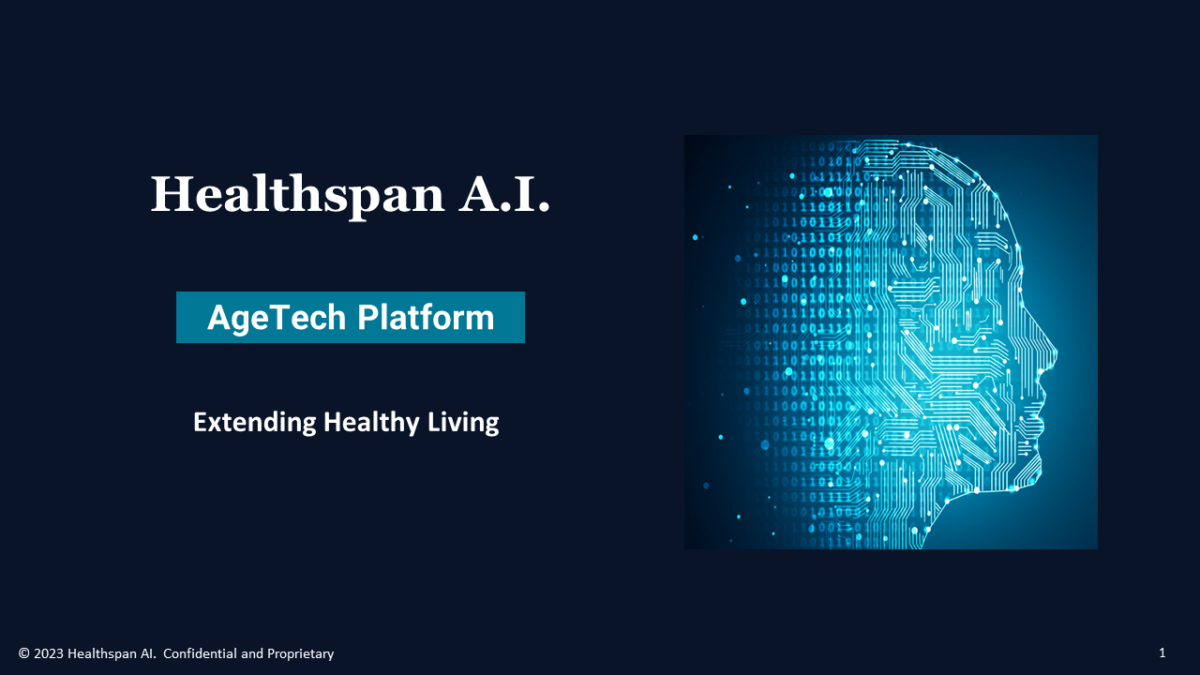 Healthspan A.I.

AgeTech Platform

Extending Healthy Living

© 2023 Healthspan AI. Confidential and Proprietary

1